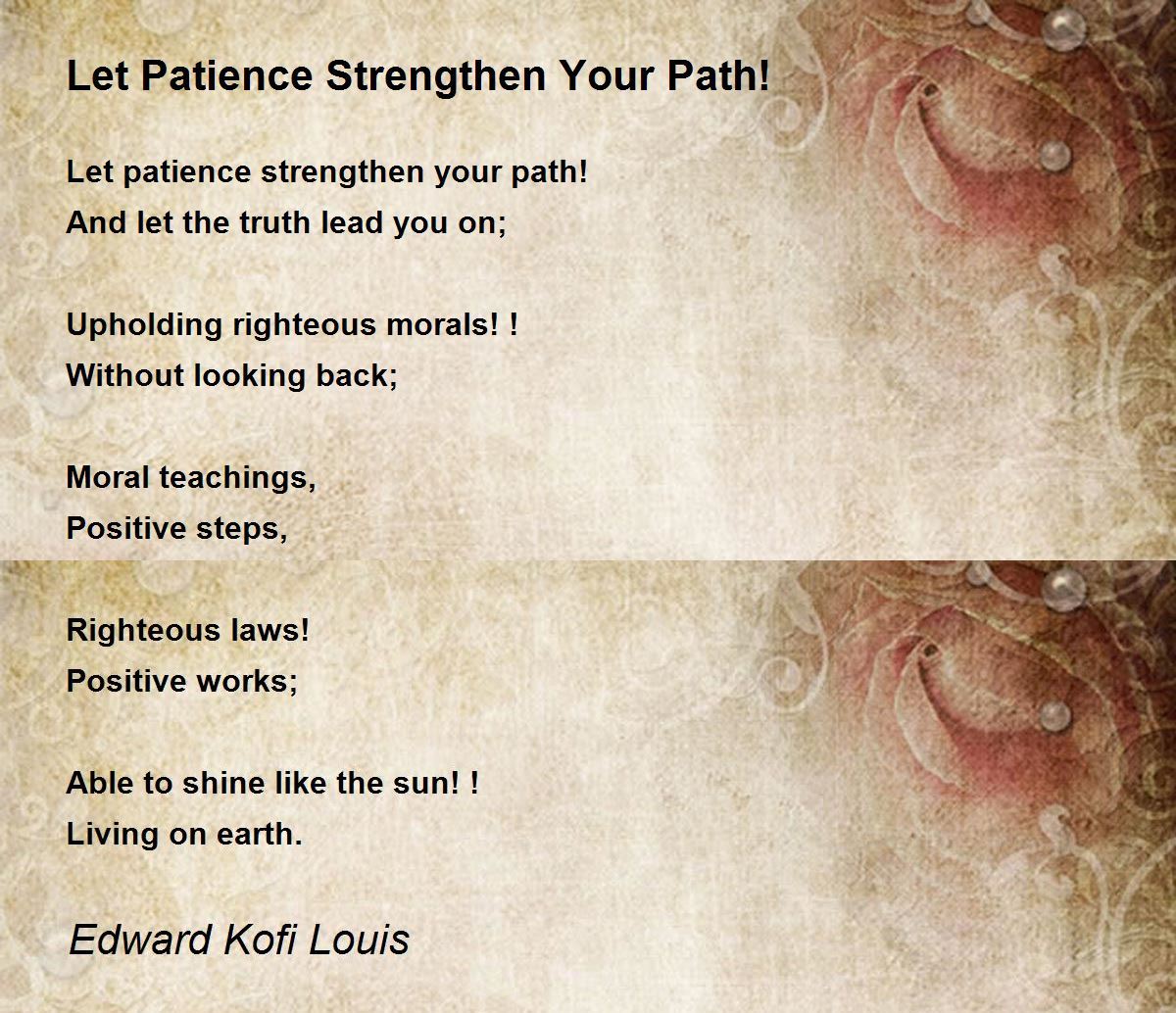 Let Patience Strengthen Your Path!

Let patience strengthen your path!
And let the truth lead you on;

Upholding righteous morals! !
Without looking back;

Moral teachings,
Positive steps,

Righteous laws!
Positive works;

Able to shine like the sun! !
Living on earth.

Edward Kofi Louis